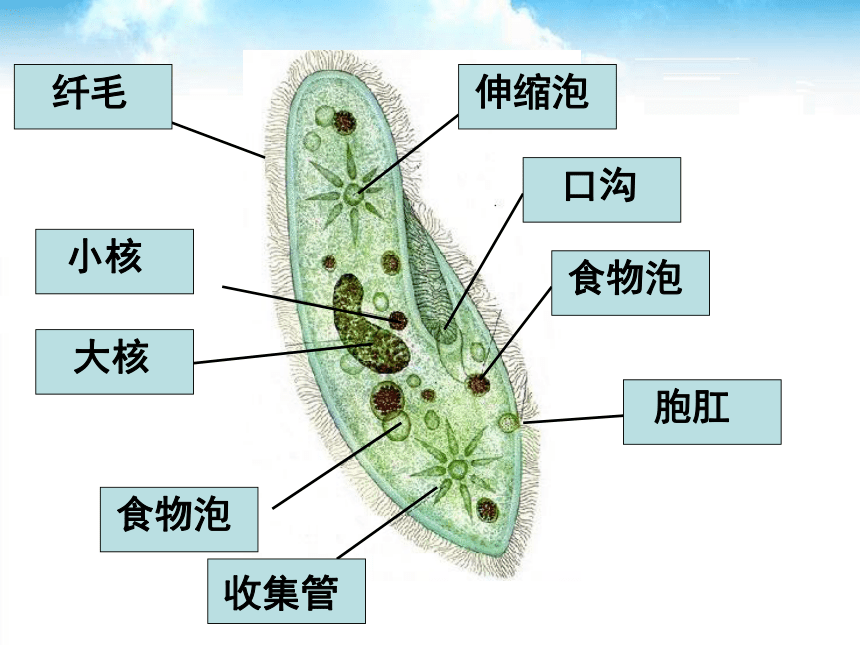 纤毛

伸缩泡

口沟

小核

食物泡

大核

胞肛

食物泡

收集管